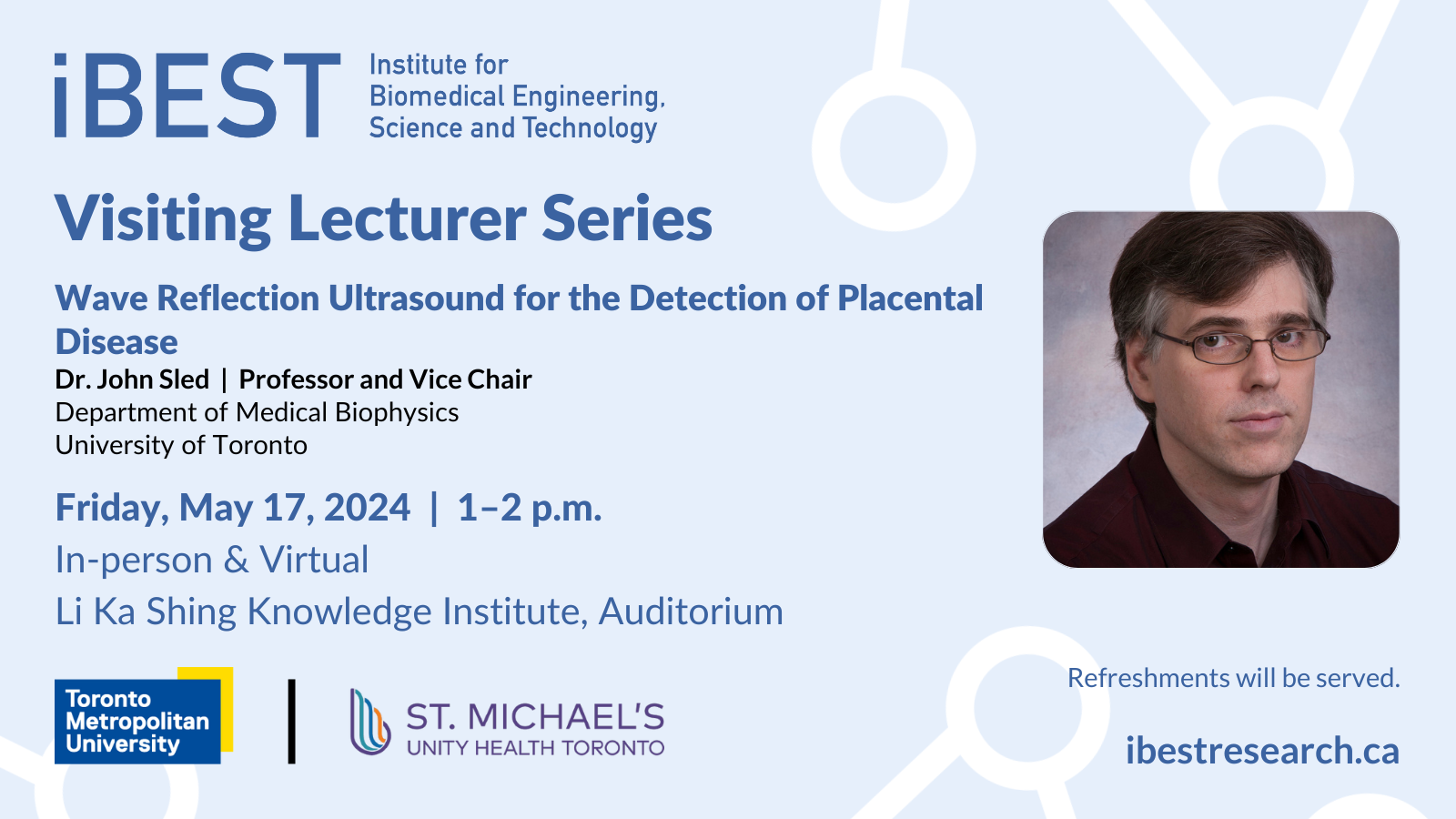 iBEST Institute for Biomedical Engineering, Science and Technology

Visiting Lecturer Series

Wave Reflection Ultrasound for the Detection of Placental Disease

Dr. John Sled | Professor and Vice Chair
Department of Medical Biophysics
University of Toronto

Friday, May 17, 2024 | 1–2 p.m.
In-person & Virtual
Li Ka Shing Knowledge Institute, Auditorium

Toronto Metropolitan University

ST. MICHAEL'S
UNITY HEALTH TORONTO

Refreshments will be served.

ibestresearch.ca